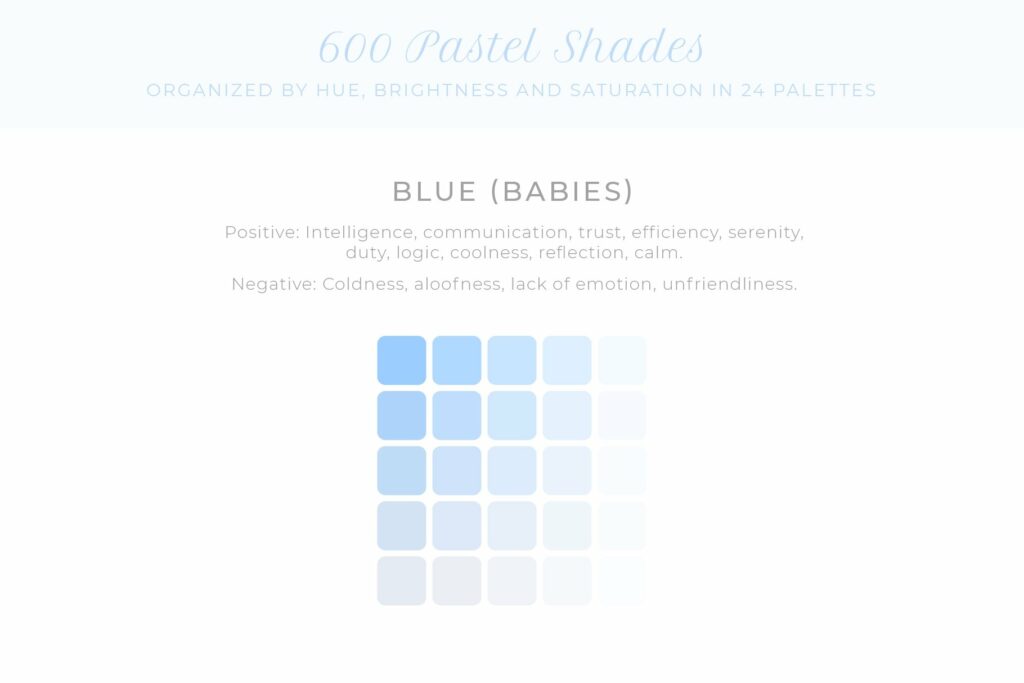 600 Pastel Shades

ORGANIZED BY HUE, BRIGHTNESS AND SATURATION IN 24 PALETTES

BLUE (BABIES)

Positive: Intelligence, communication, trust, efficiency, serenity, duty, logic, coolness, reflection, calm.

Negative: Coldness, aloofness, lack of emotion, unfriendliness.